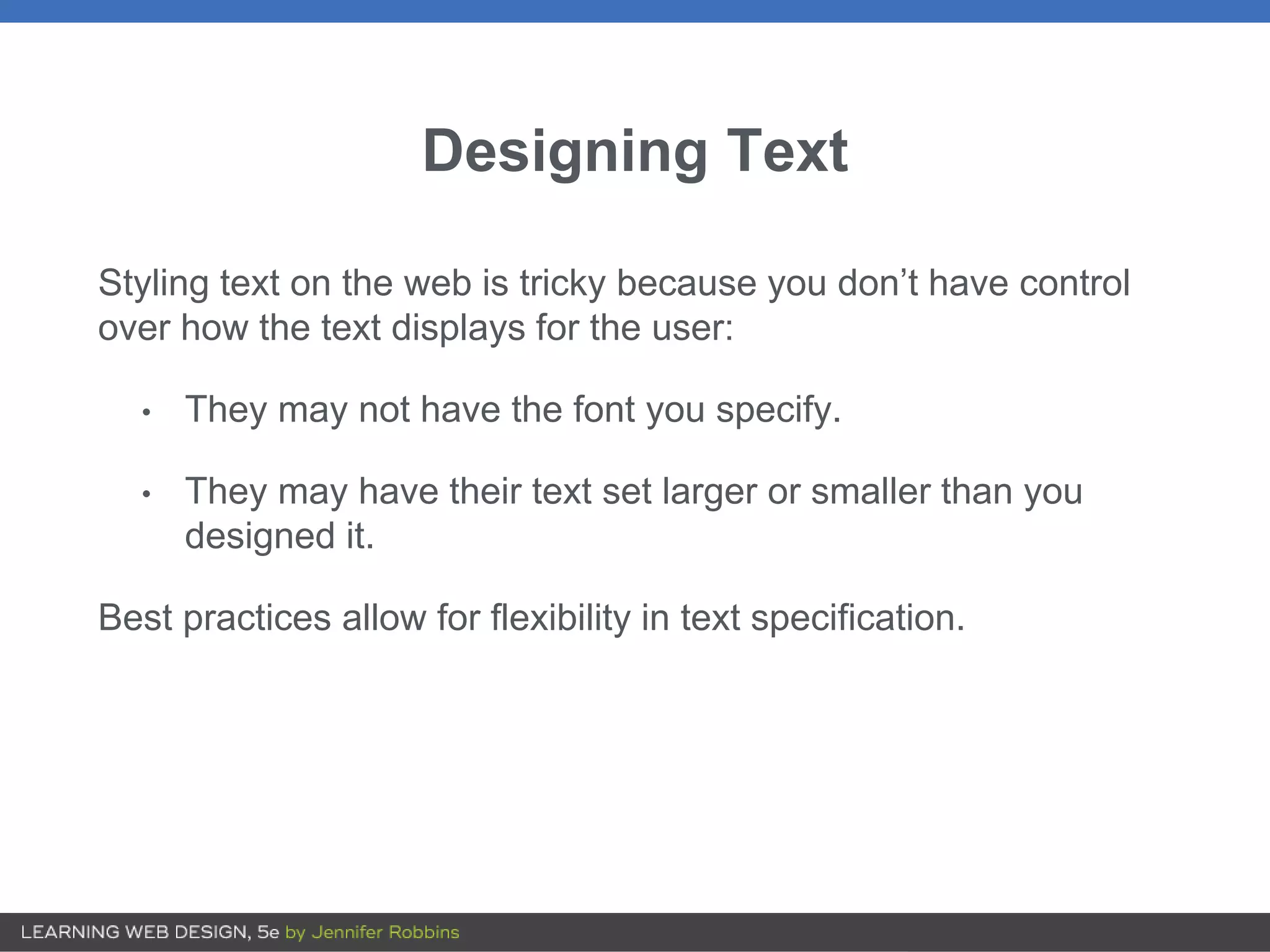 Designing Text

Styling text on the web is tricky because you don’t have control over how the text displays for the user:

• They may not have the font you specify.

• They may have their text set larger or smaller than you designed it.

Best practices allow for flexibility in text specification.

LEARNING WEB DESIGN, 5e by Jennifer Robbins